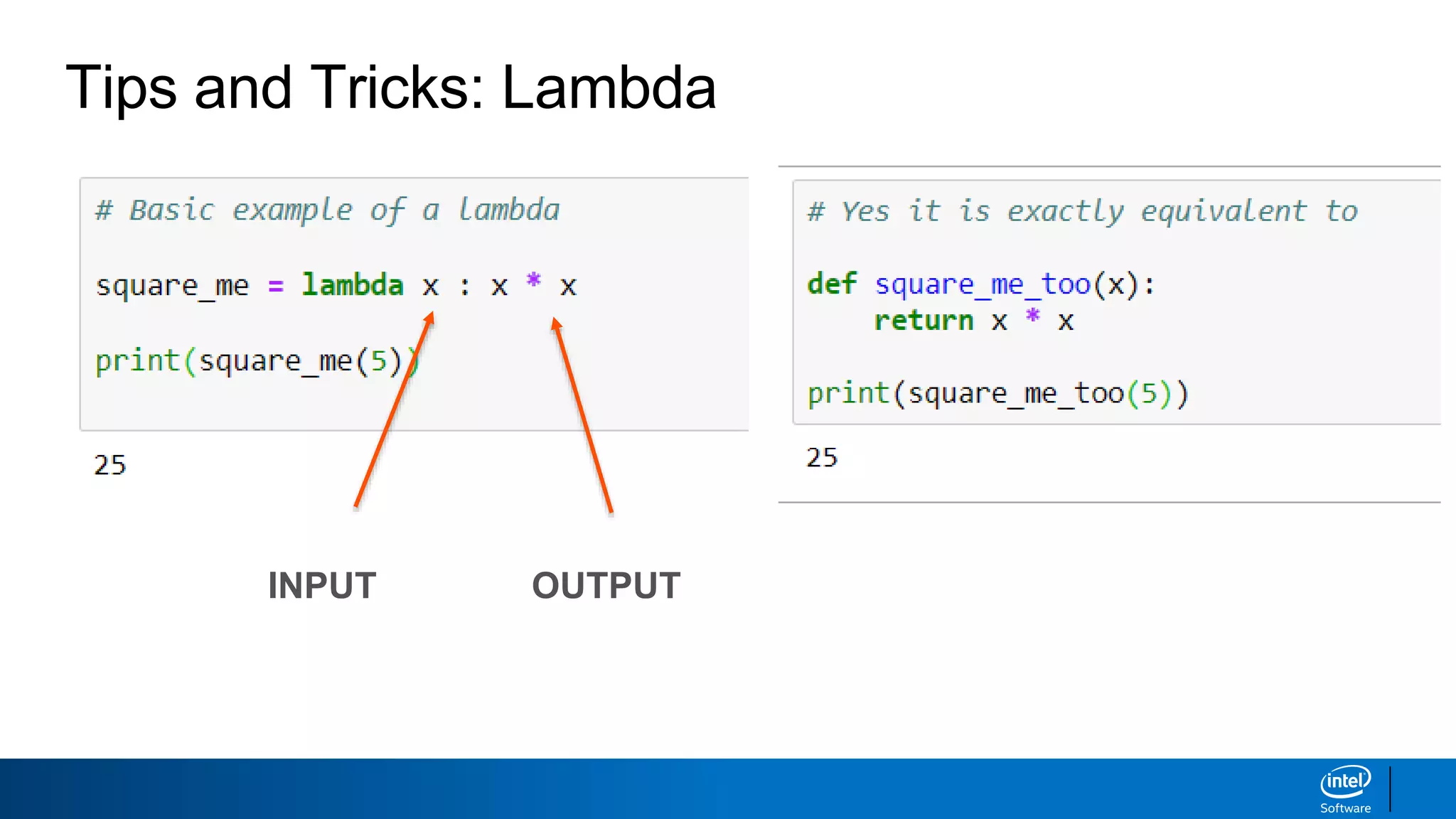 Tips and Tricks: Lambda

# Basic example of a lambda

square_me = lambda x : x * x

print(square_me(5))

25

INPUT

OUTPUT

# Yes it is exactly equivalent to

def square_me_too(x):
    return x * x

print(square_me_too(5))

25

intel
Software